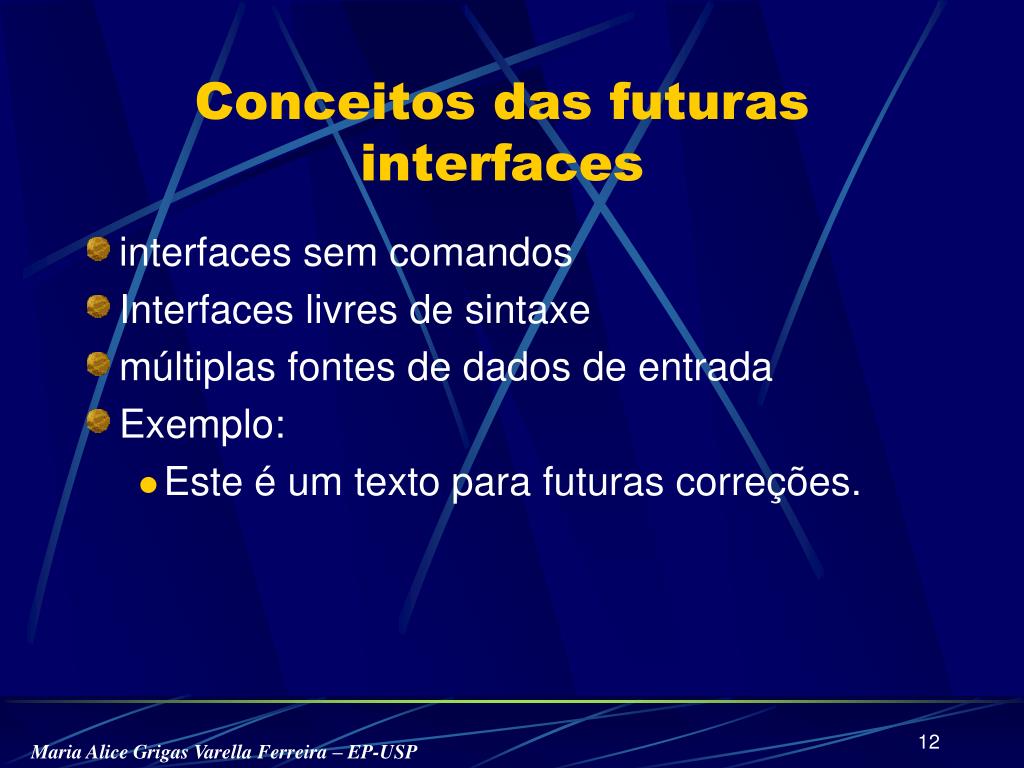 Conceitos das futuras interfaces

interfaces sem comandos
Interfaces livres de sintaxe
múltiplas fontes de dados de entrada
Exemplo:
Este é um texto para futuras correções.

Maria Alice Grigas Varella Ferreira – EP-USP

12